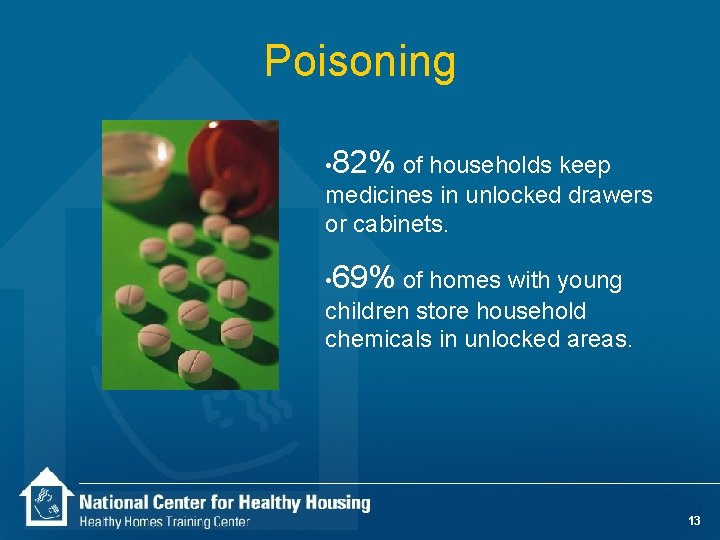 Poisoning

•82% of households keep medicines in unlocked drawers or cabinets.

•69% of homes with young children store household chemicals in unlocked areas.

National Center for Healthy Housing
Healthy Homes Training Center

13